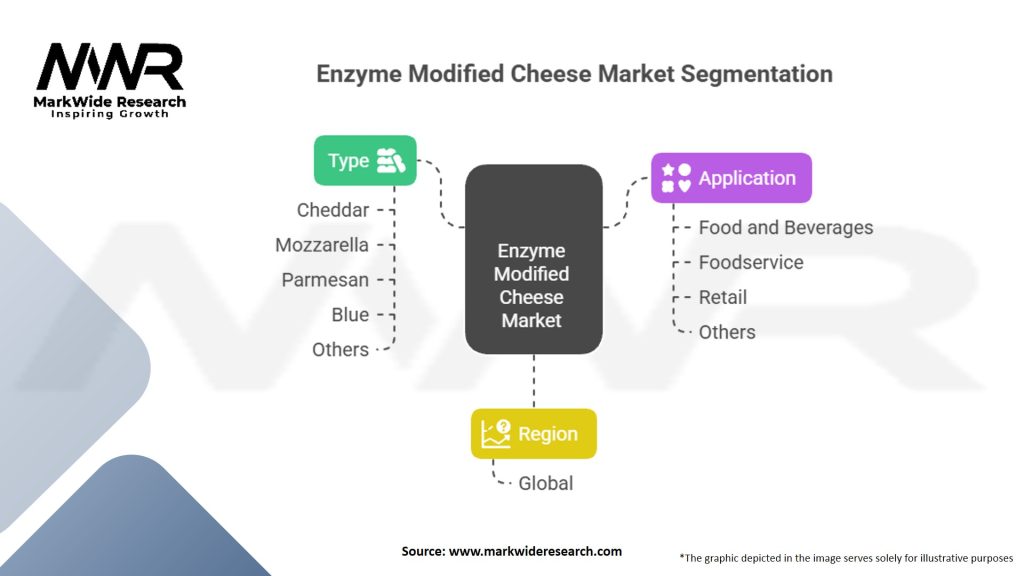 MWR
MarkWide Research
Inspiring Growth

Enzyme Modified Cheese Market Segmentation

Type
Cheddar
Mozzarella
Parmesan
Blue
Others

Enzyme Modified Cheese Market

Application
Food and Beverages
Foodservice
Retail
Others

Region
Global

Source: www.markwideresearch.com

*The graphic depicted in the image serves solely for illustrative purposes